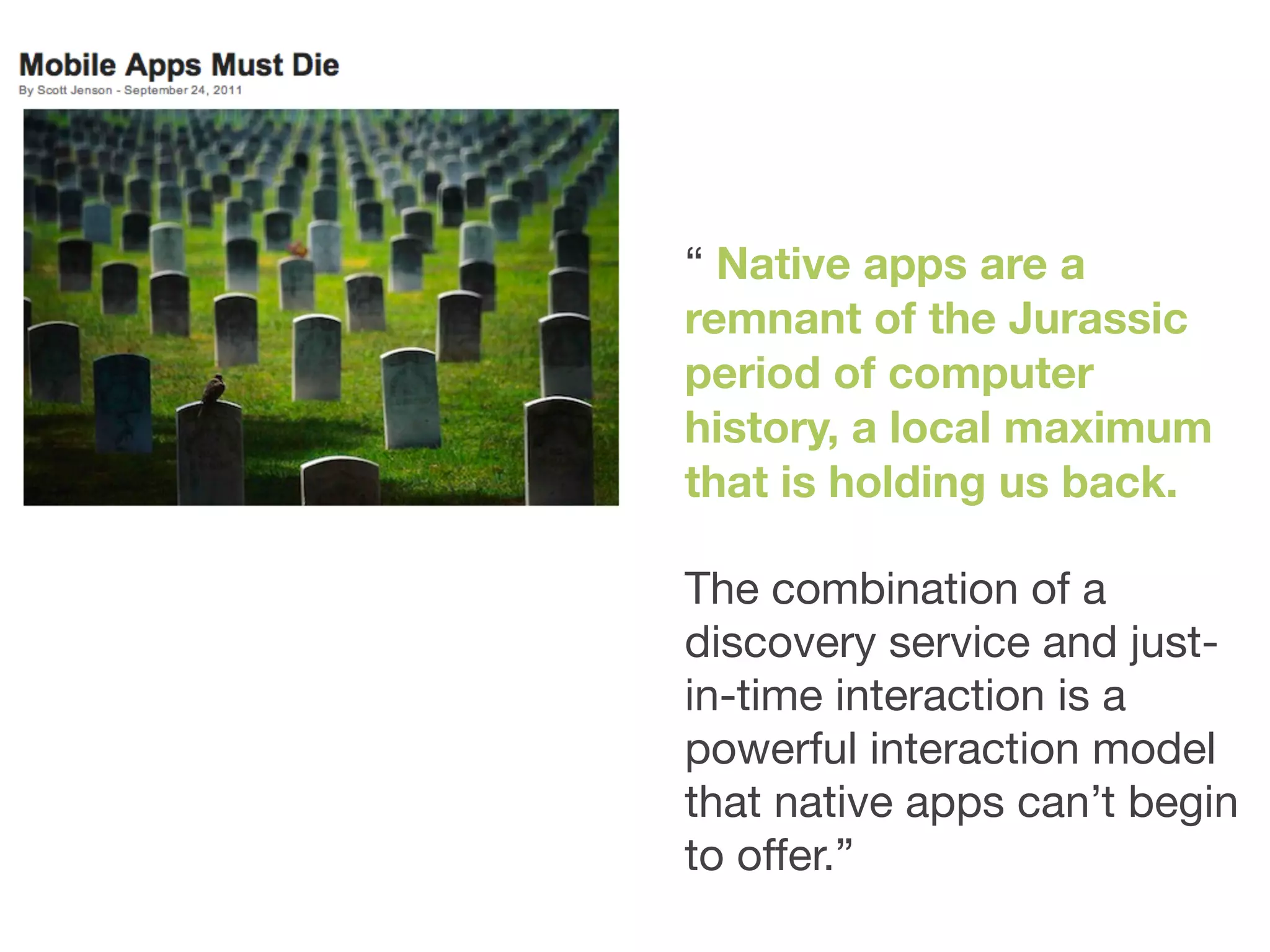 Mobile Apps Must Die
By Scott Jenson - September 24, 2011

“ Native apps are a remnant of the Jurassic period of computer history, a local maximum that is holding us back.

The combination of a discovery service and just-in-time interaction is a powerful interaction model that native apps can’t begin to offer.”